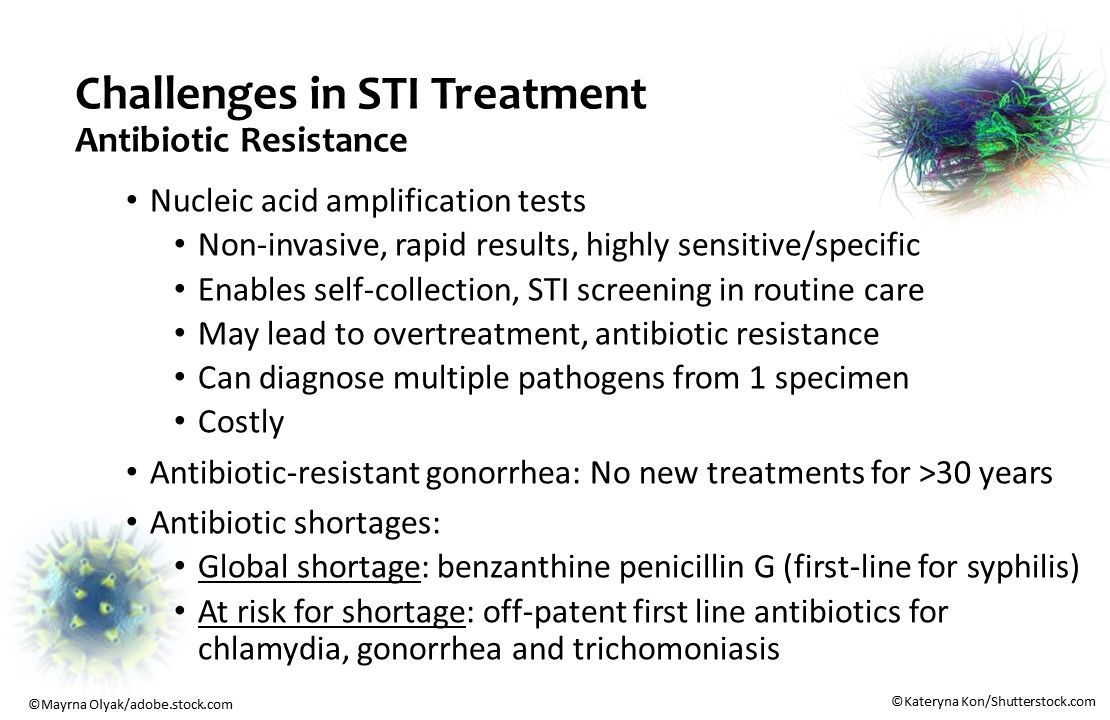 Challenges in STI Treatment
Antibiotic Resistance

• Nucleic acid amplification tests
  • Non-invasive, rapid results, highly sensitive/specific
  • Enables self-collection, STI screening in routine care
  • May lead to overtreatment, antibiotic resistance
  • Can diagnose multiple pathogens from 1 specimen
  • Costly
• Antibiotic-resistant gonorrhea: No new treatments for >30 years
• Antibiotic shortages:
  • Global shortage: benzanthine penicillin G (first-line for syphilis)
  • At risk for shortage: off-patent first line antibiotics for chlamydia, gonorrhea and trichomoniasis

©Mayrna Olyak/adobe.stock.com

©Kateryna Kon/Shutterstock.com